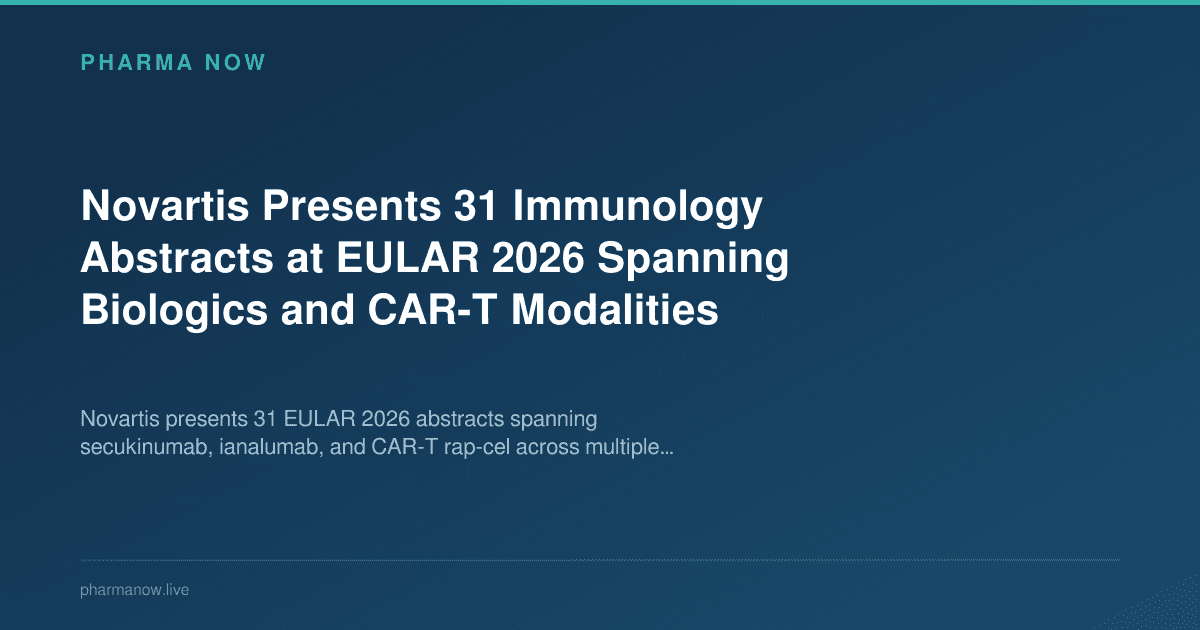 PHARMA NOW

Novartis Presents 31 Immunology Abstracts at EULAR 2026 Spanning Biologics and CAR-T Modalities

Novartis presents 31 EULAR 2026 abstracts spanning secukinumab, ianalumab, and CAR-T rap-cel across multiple...

pharmanow.live